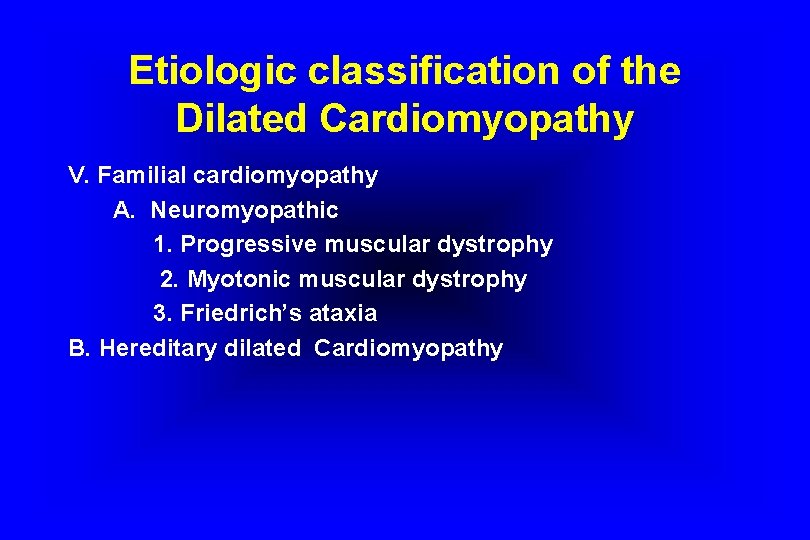 Etiologic classification of the Dilated Cardiomyopathy

V. Familial cardiomyopathy
A. Neuromyopathic
1. Progressive muscular dystrophy
2. Myotonic muscular dystrophy
3. Friedrich's ataxia
B. Hereditary dilated Cardiomyopathy